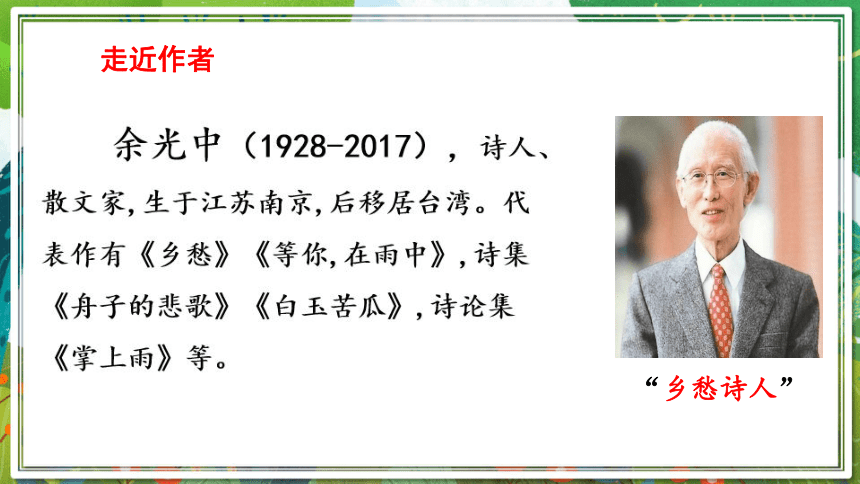 走近作者

余光中（1928-2017），诗人、散文家,生于江苏南京,后移居台湾。代表作有《乡愁》《等你,在雨中》,诗集《舟子的悲歌》《白玉苦瓜》,诗论集《掌上雨》等。

“乡愁诗人”